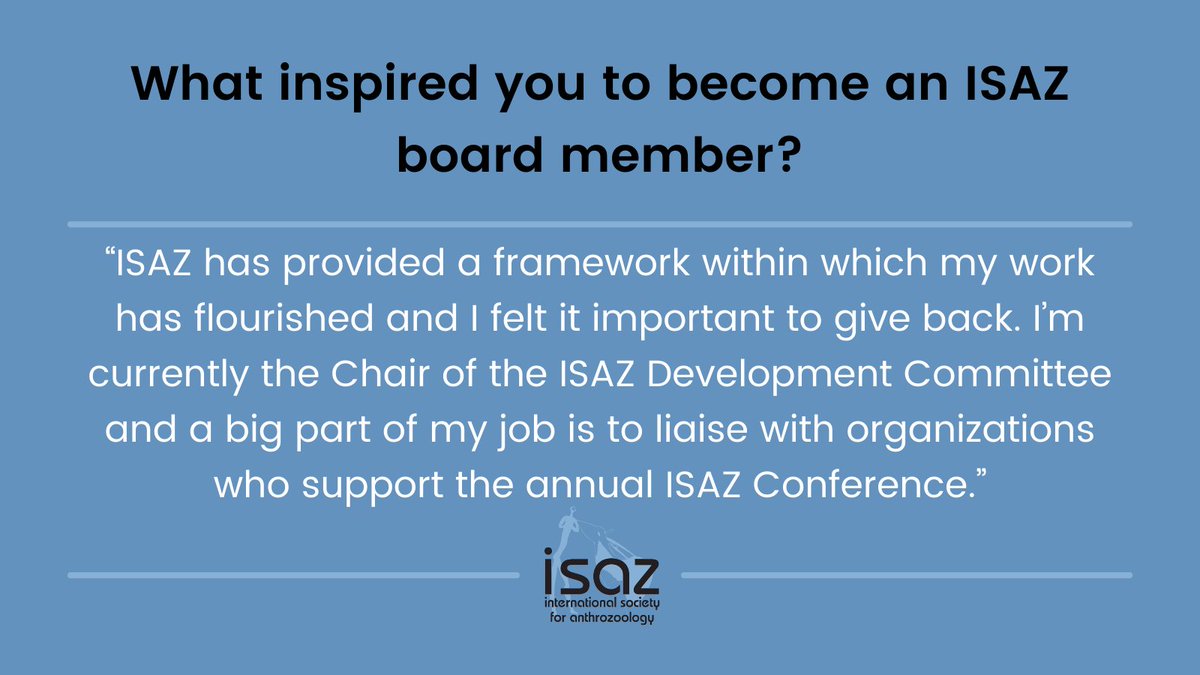 What inspired you to become an ISAZ board member?

“ISAZ has provided a framework within which my work has flourished and I felt it important to give back. I’m currently the Chair of the ISAZ Development Committee and a big part of my job is to liaise with organizations who support the annual ISAZ Conference.”

isaz
international society for anthrozoology